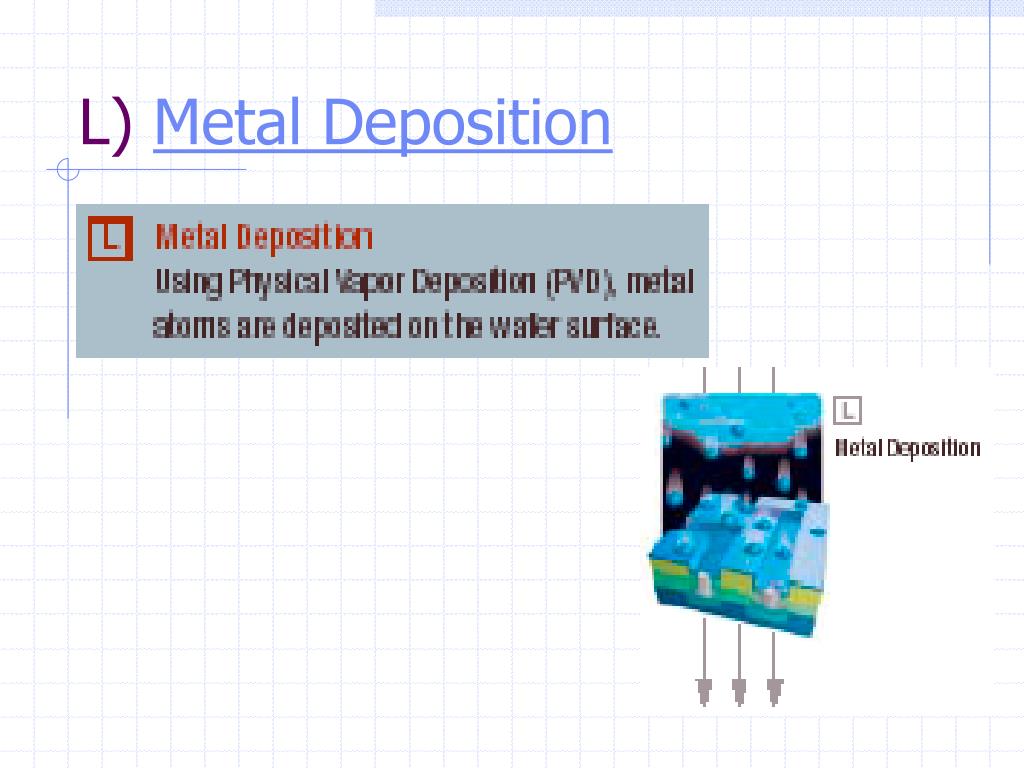 L) Metal Deposition

L Metal Deposition
Using Physical Vapor Deposition (PVD), metal atoms are deposited on the wafer surface.

L Metal Deposition